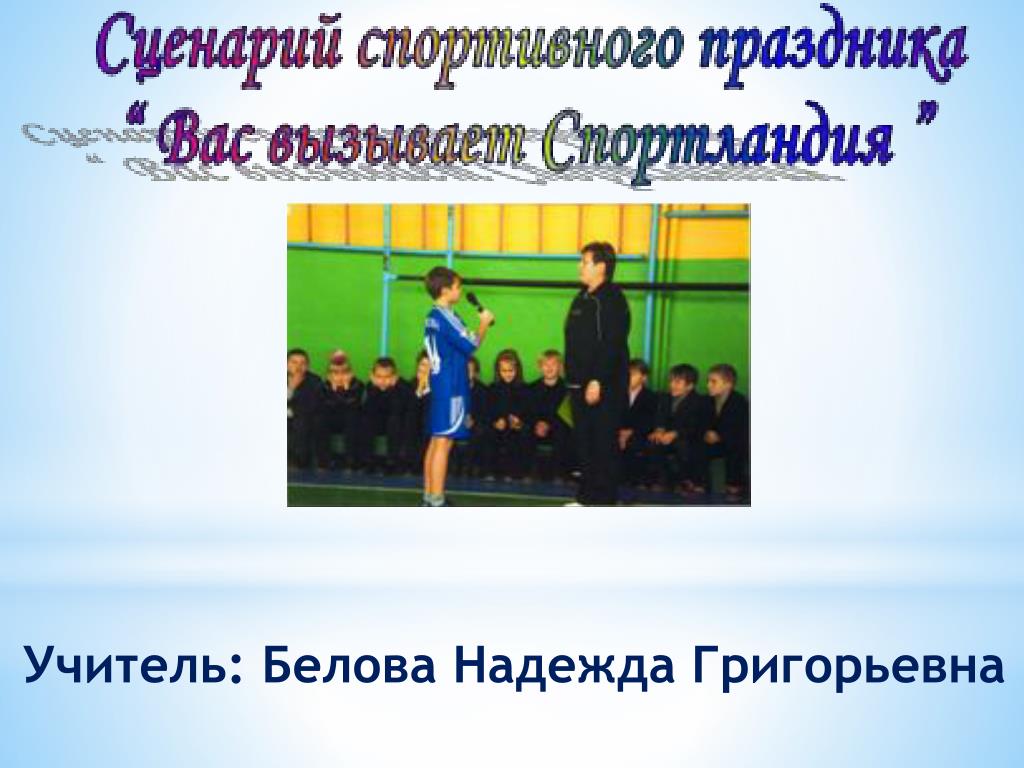 Сценарий спортивного праздника
“ Вас вызывает Спортландия ”

Учитель: Белова Надежда Григорьевна